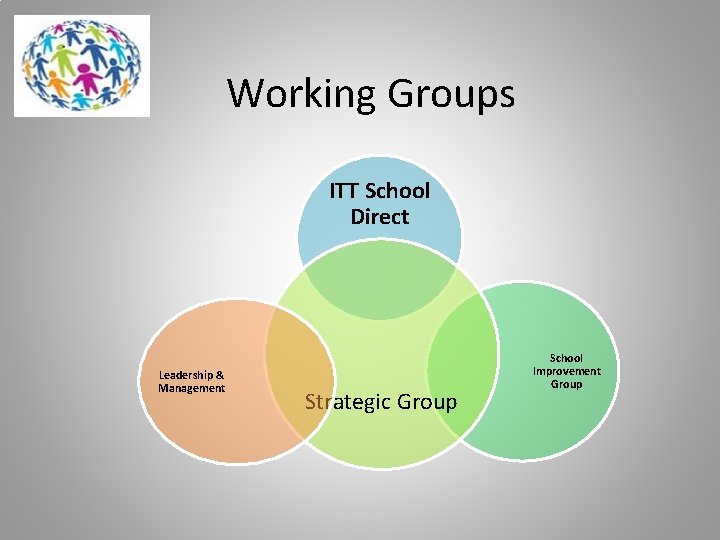 Working Groups

ITT School Direct

Leadership & Management

Strategic Group

School Improvement Group